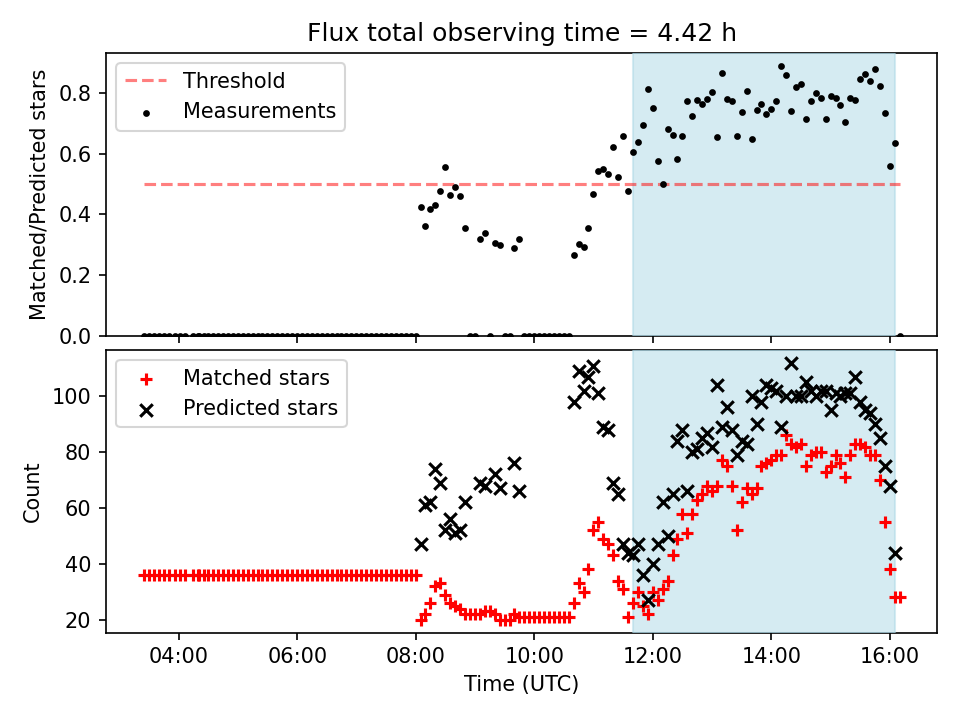 Flux total observing time = 4.42 h

Threshold
Measurements

Matched/Predicted stars

0.8
0.6
0.4
0.2
0.0

Matched stars
Predicted stars

Count

100
80
60
40
20

04:00
06:00
08:00
10:00
12:00
14:00
16:00

Time (UTC)